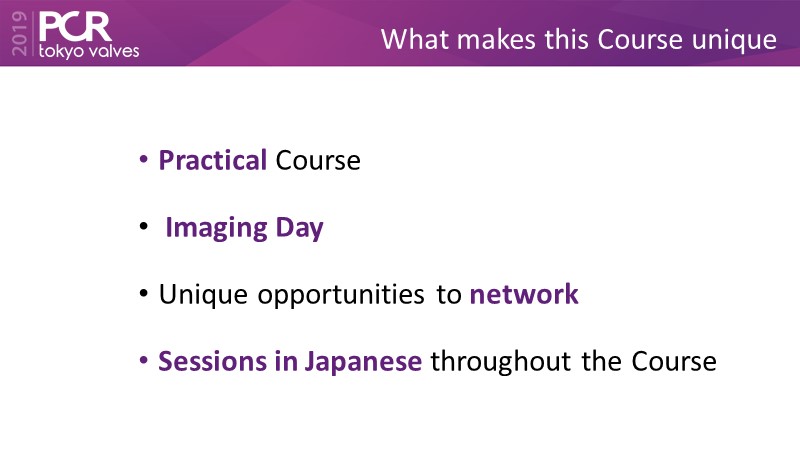 2019 PCR tokyo valves

What makes this Course unique

• Practical Course

• Imaging Day

• Unique opportunities to network

• Sessions in Japanese throughout the Course